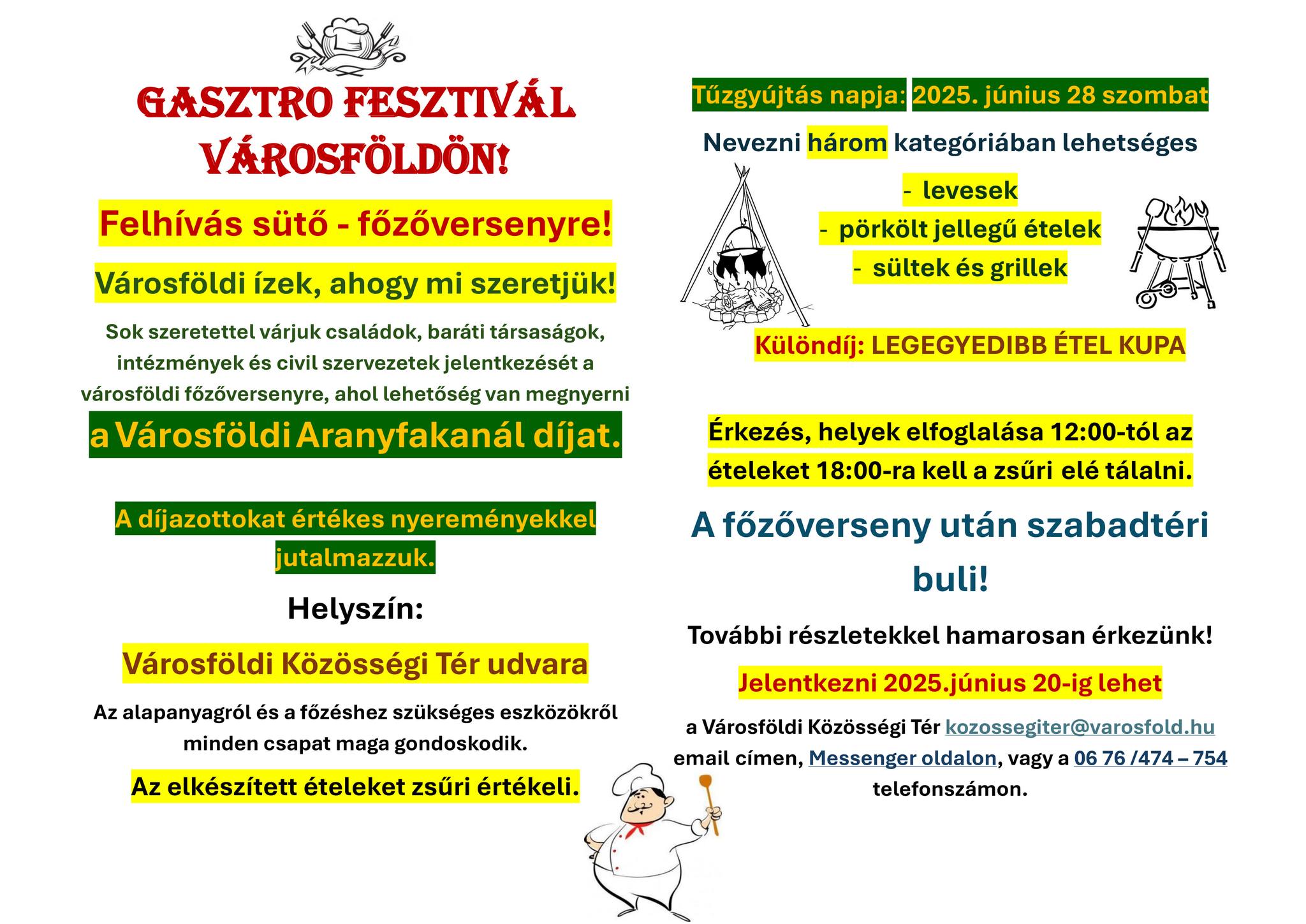 GASZTRO FESZTIVÁL VÁROSFÖLDÖN!

Felhívás sütő - főzőversenyre!

Városföldi ízek, ahogy mi szeretjük!

Sok szeretettel várjuk családok, baráti társaságok, intézmények és civil szervezetek jelentkezését a városföldi főzőversenyre, ahol lehetőség van megnyerni

a Városföldi Aranyfakanál díjat.

A díjazottokat értékes nyereményekkel jutalmazzuk.

Helyszín:

Városföldi Közösségi Tér udvara

Az alapanyagról és a főzéshez szükséges eszközökről minden csapat maga gondoskodik.

Az elkészített ételeket zsűri értékeli.

Tűzgyújtás napja: 2025. június 28 szombat

Nevezni három kategóriában lehetséges

- levesek
- pörkölt jellegű ételek
- sültek és grillek

Különdíj: LEGEGYEDIBB ÉTEL KUPA

Érkezés, helyek elfoglalása 12:00-tól az ételeket 18:00-ra kell a zsűri elé tálalni.

A főzőverseny után szabadtéri buli!

További részletekkel hamarosan érkezünk!

Jelentkezni 2025.június 20-ig lehet

a Városföldi Közösségi Tér kozossegiter@varosfold.hu email címen, Messenger oldalon, vagy a 06 76 /474 – 754 telefonszámon.